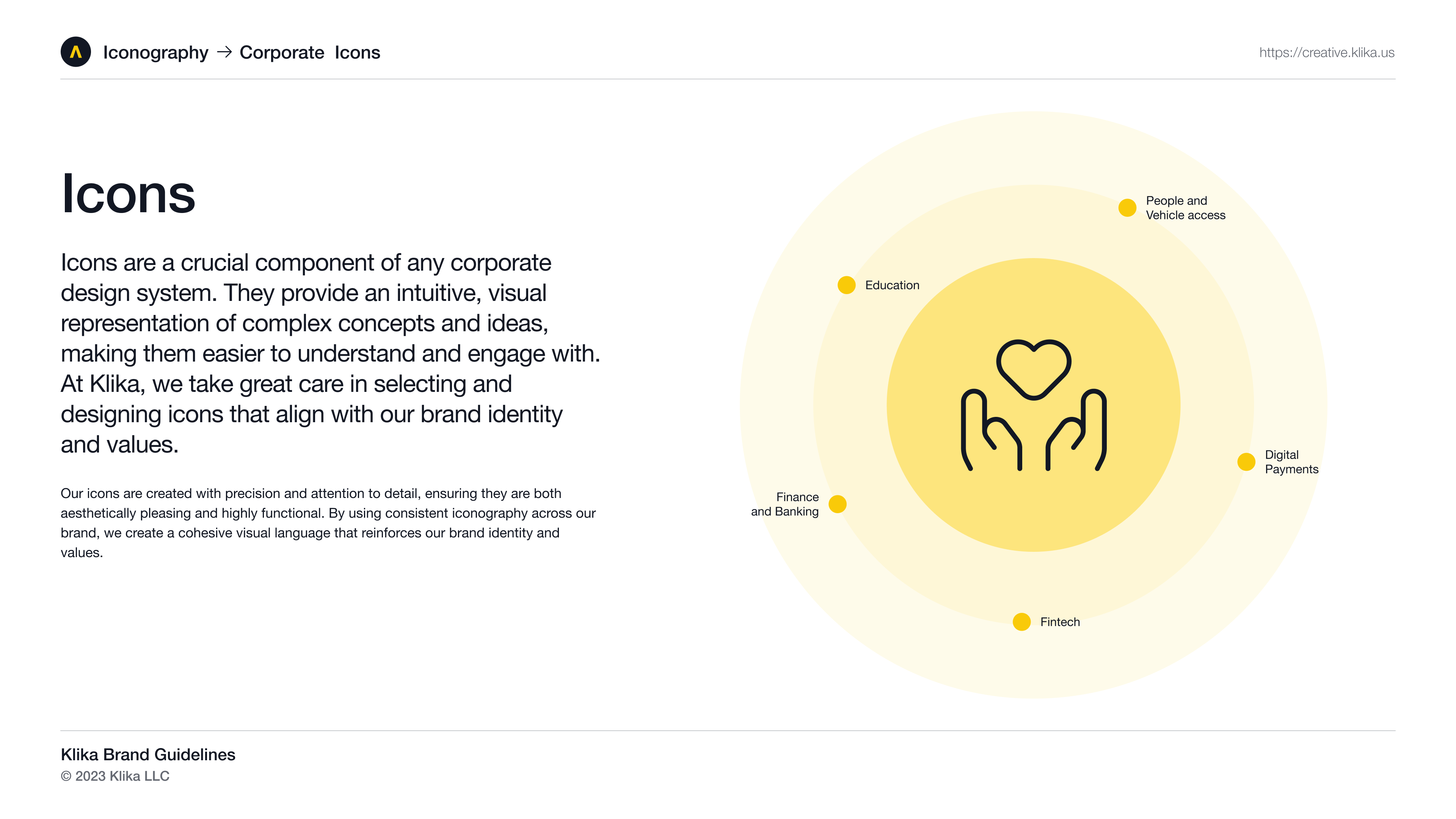 Iconography → Corporate Icons

https://creative.klika.us

Icons

Icons are a crucial component of any corporate design system. They provide an intuitive, visual representation of complex concepts and ideas, making them easier to understand and engage with. At Klika, we take great care in selecting and designing icons that align with our brand identity and values.

Our icons are created with precision and attention to detail, ensuring they are both aesthetically pleasing and highly functional. By using consistent iconography across our brand, we create a cohesive visual language that reinforces our brand identity and values.

People and Vehicle access

Education

Digital Payments

Finance and Banking

Fintech

Klika Brand Guidelines
© 2023 Klika LLC